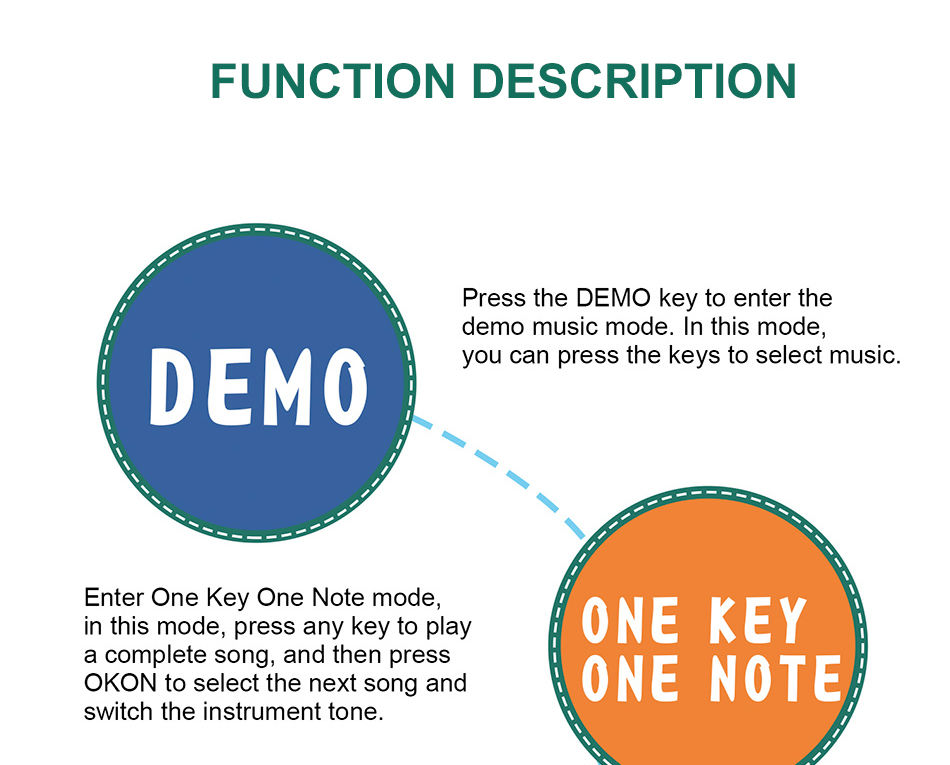 FUNCTION DESCRIPTION

DEMO

Press the DEMO key to enter the demo music mode. In this mode, you can press the keys to select music.

Enter One Key One Note mode, in this mode, press any key to play a complete song, and then press OKON to select the next song and switch the instrument tone.

ONE KEY ONE NOTE